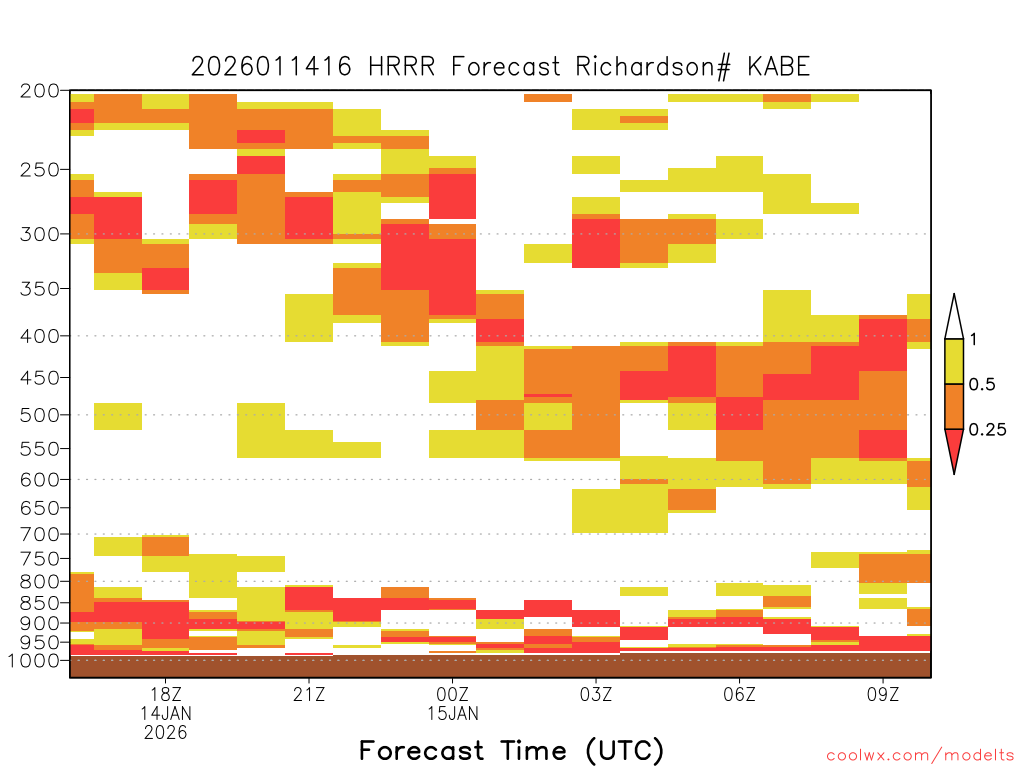 2026011416 HRRR Forecast Richardson# KABE

200
250
300
350
400
450
500
550
600
650
700
750
800
850
900
950
1000

1
0.5
0.25

18Z
14JAN
2026
21Z
00Z
15JAN
03Z
06Z
09Z

Forecast Time (UTC)

coolwx.com/modelts